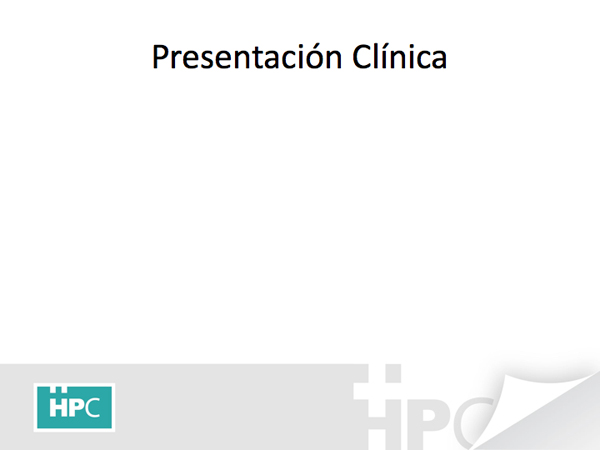 Presentación Clínica

HPC

HPC